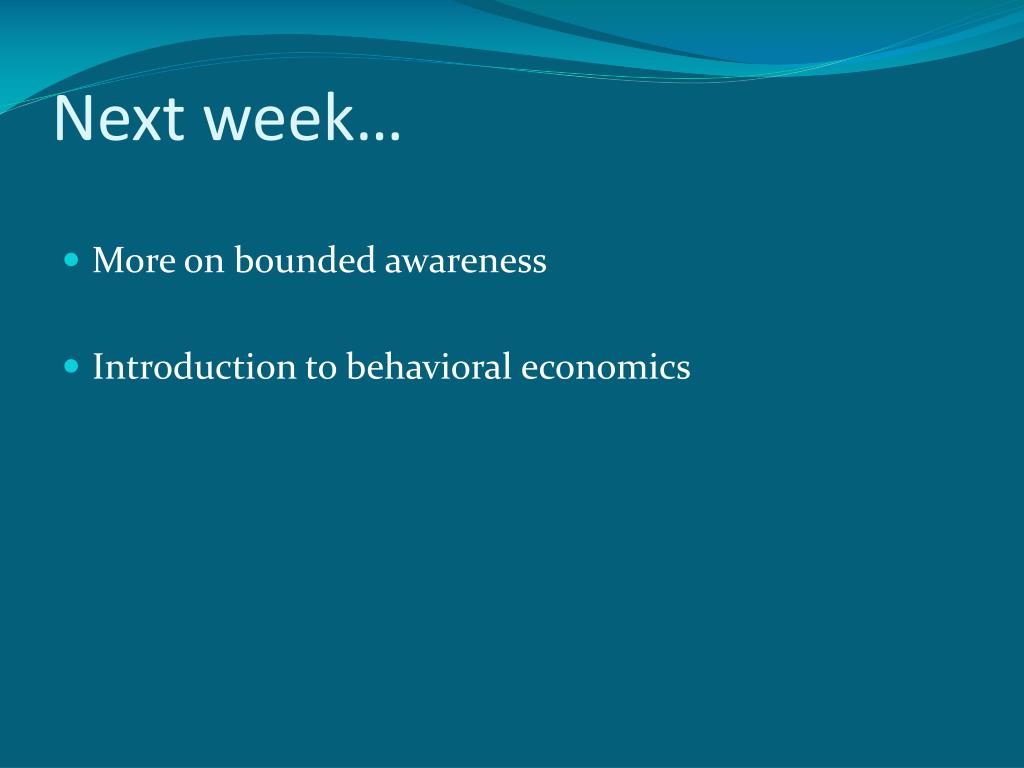 Next week…

- More on bounded awareness

- Introduction to behavioral economics